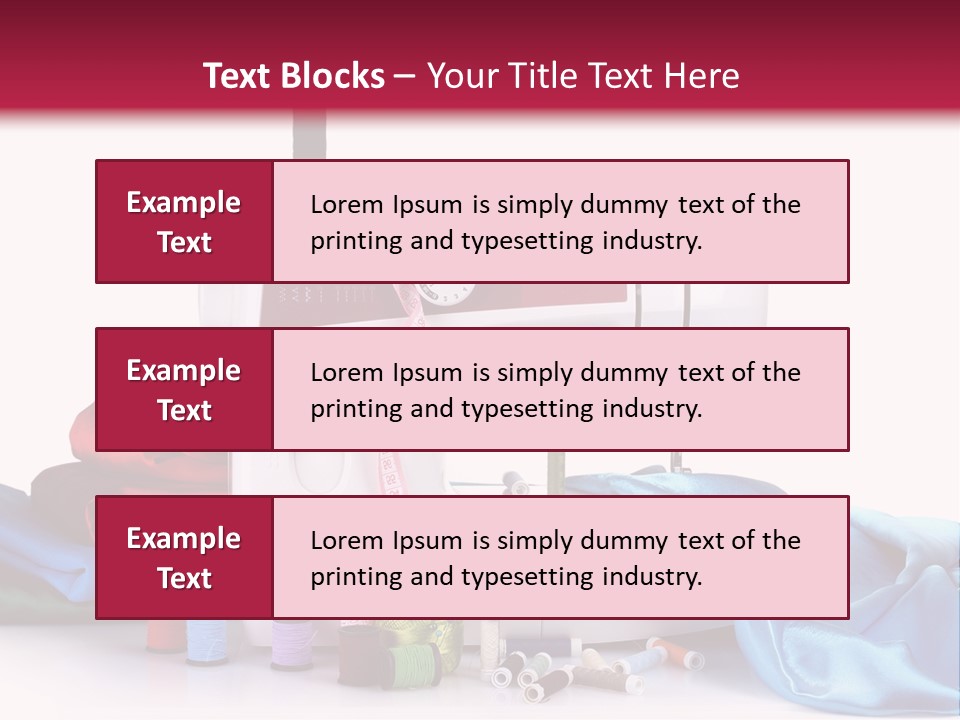 Text Blocks – Your Title Text Here

Example Text

Lorem Ipsum is simply dummy text of the printing and typesetting industry.

Example Text

Lorem Ipsum is simply dummy text of the printing and typesetting industry.

Example Text

Lorem Ipsum is simply dummy text of the printing and typesetting industry.